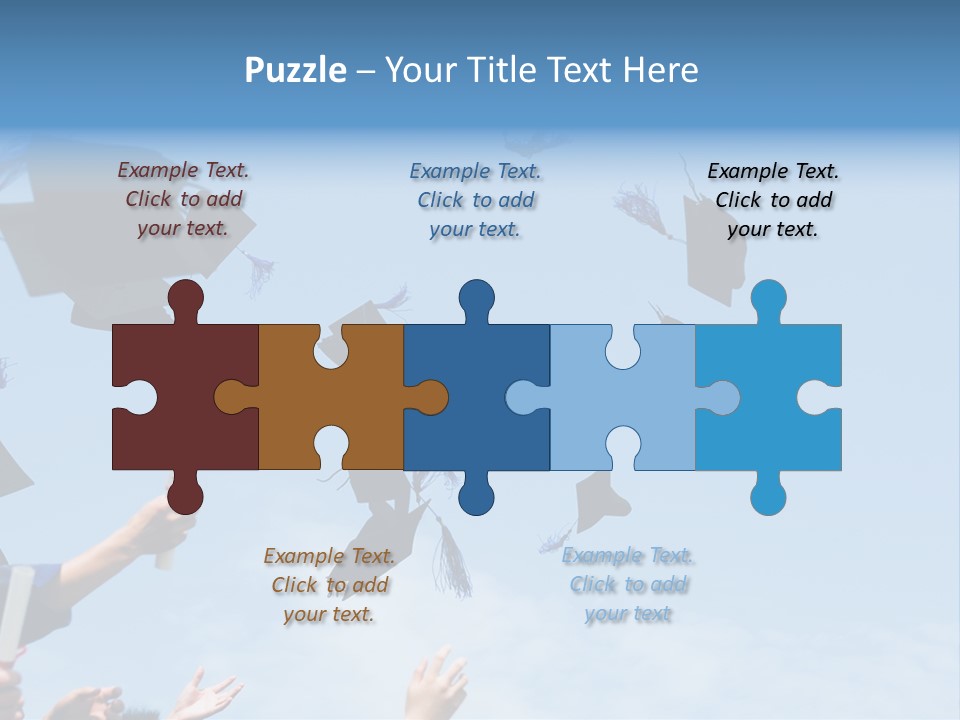 Puzzle – Your Title Text Here

Example Text. Click to add your text.

Example Text. Click to add your text.

Example Text. Click to add your text.

Example Text. Click to add your text.

Example Text. Click to add your text